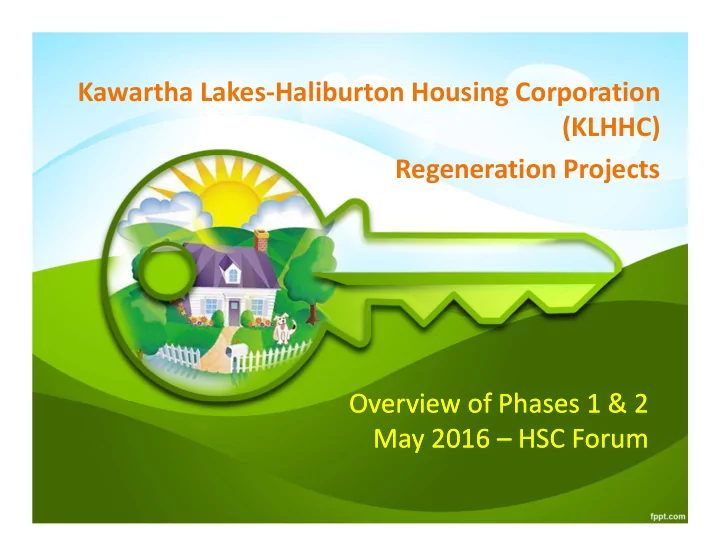 Kawartha Lakes-Haliburton Housing Corporation (KLHHC)
Regeneration Projects

Overview of Phases 1 & 2
May 2016 – HSC Forum

fppt.com